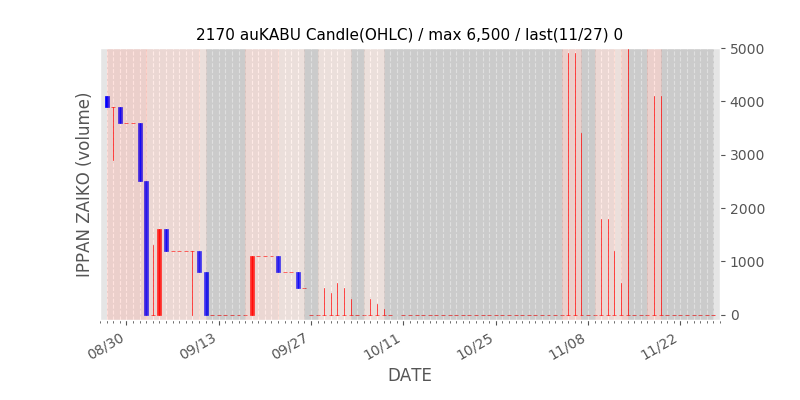 2170 auKABU Candle(OHLC) / max 6,500 / last(11/27) 0

IPPAN ZAIKO (volume)

5000
4000
3000
2000
1000
0

08/30
09/13
09/27
10/11
10/25
11/08
11/22

DATE